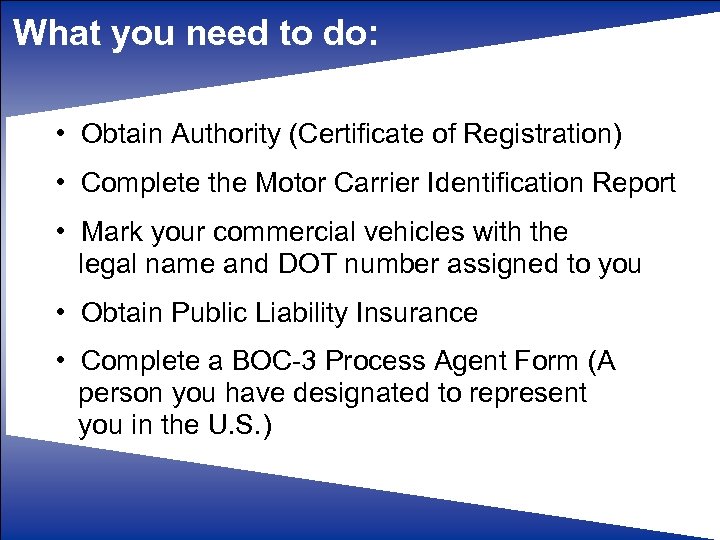 What you need to do:

• Obtain Authority (Certificate of Registration)

• Complete the Motor Carrier Identification Report

• Mark your commercial vehicles with the legal name and DOT number assigned to you

• Obtain Public Liability Insurance

• Complete a BOC-3 Process Agent Form (A person you have designated to represent you in the U.S.)